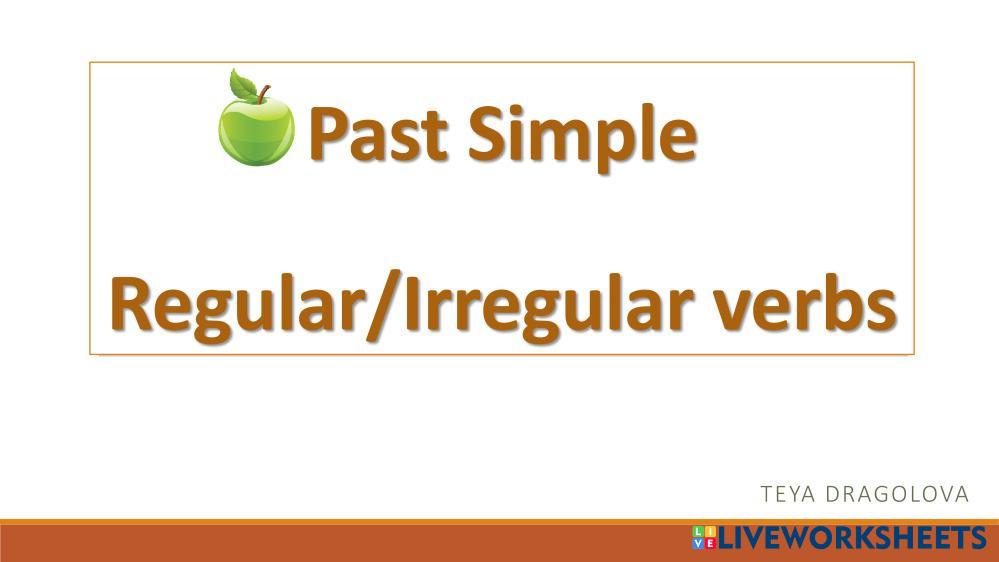 Past Simple

Regular/Irregular verbs

TEYA DRAGOLOVA

LIVEWORKSHEETS